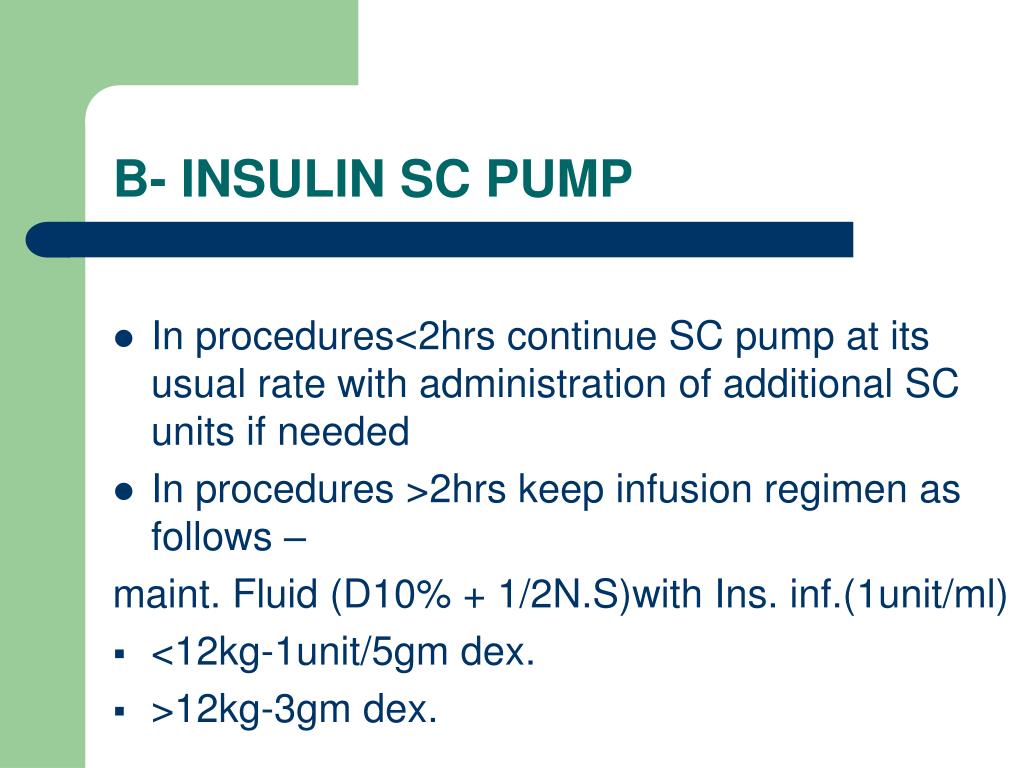 B- INSULIN SC PUMP

- In procedures<2hrs continue SC pump at its usual rate with administration of additional SC units if needed
- In procedures >2hrs keep infusion regimen as follows –

maint. Fluid (D10% + 1/2N.S)with Ins. inf.(1unit/ml)

- <12kg-1unit/5gm dex.
- >12kg-3gm dex.